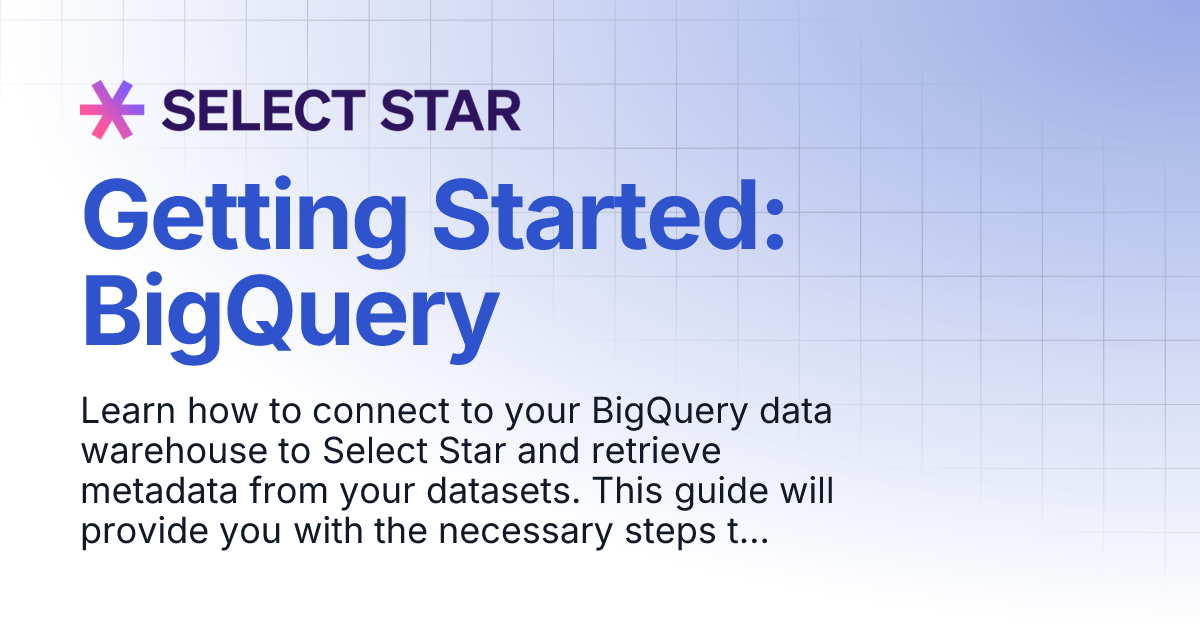 SELECT STAR

Getting Started: BigQuery

Learn how to connect to your BigQuery data warehouse to Select Star and retrieve metadata from your datasets. This guide will provide you with the necessary steps t...